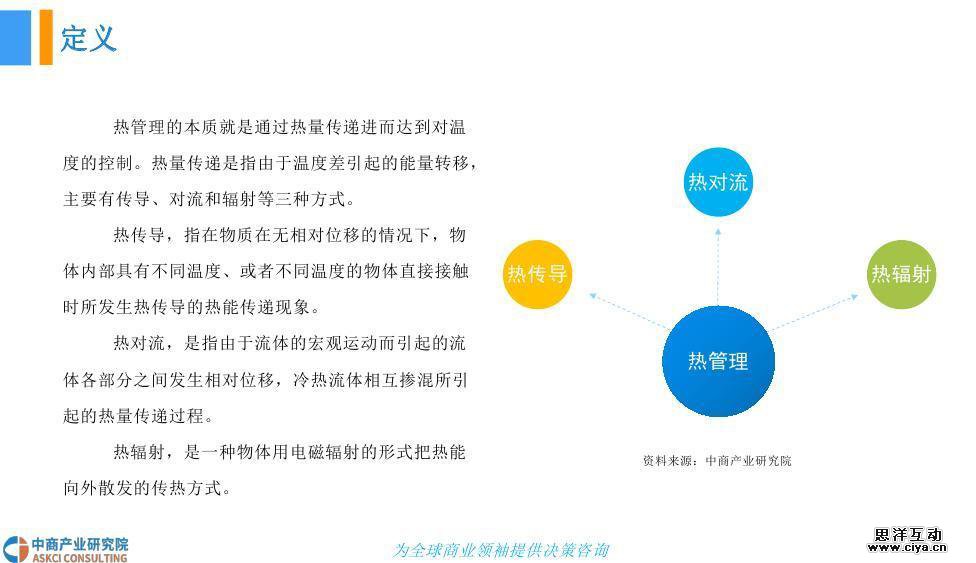 定义

热管理的本质就是通过热量传递进而达到对温度的控制。热量传递是指由于温度差引起的能量转移，主要有传导、对流和辐射等三种方式。

热传导，指在物质在无相对位移的情况下，物体内部具有不同温度、或者不同温度的物体直接接触时所发生热传导的热能传递现象。

热对流，是指由于流体的宏观运动而引起的流体各部分之间发生相对位移，冷热流体相互掺混所引起的热量传递过程。

热辐射，是一种物体用电磁辐射的形式把热能向外散发的传热方式。

热对流

热传导

热辐射

热管理

资料来源：中商产业研究院

中商产业研究院
ASKCI CONSULTING

为全球商业领袖提供决策咨询

思洋互动
www.ciya.cn